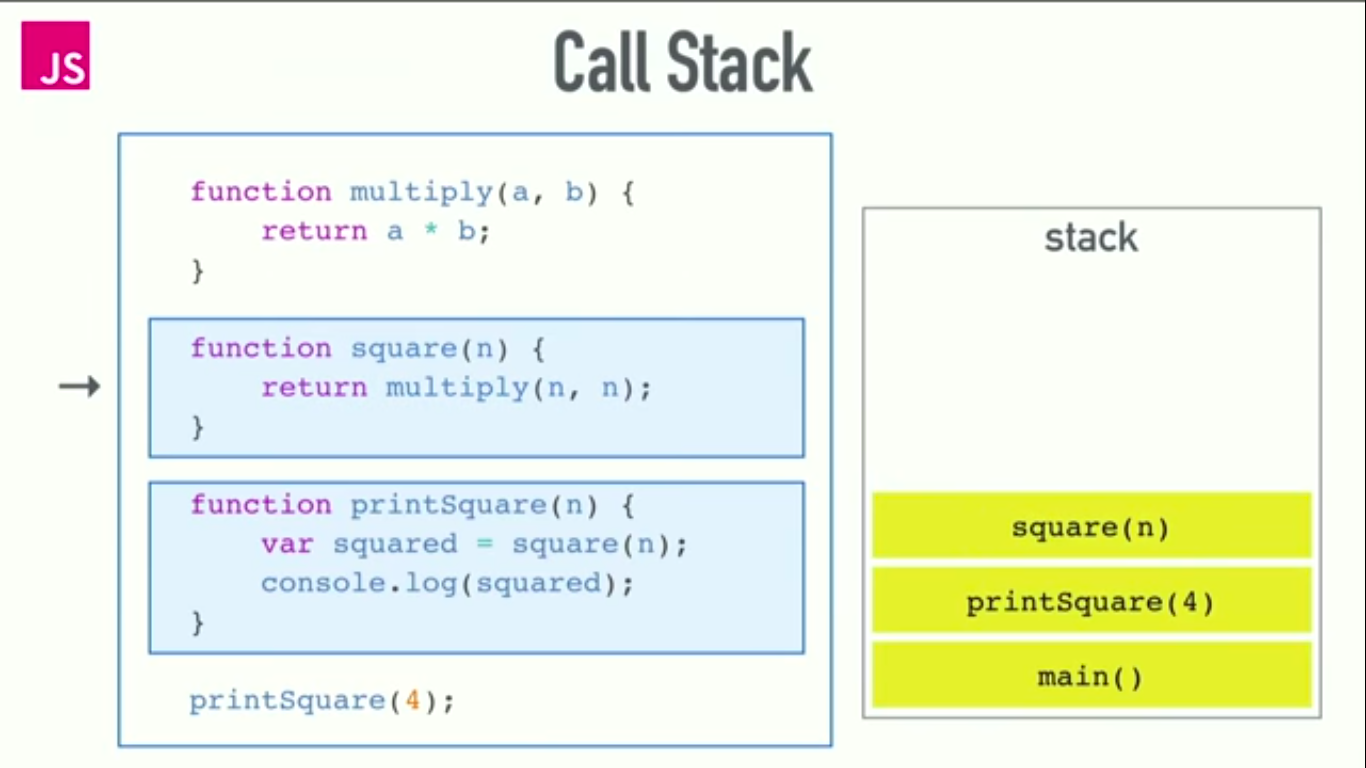 JS

Call Stack

function multiply(a, b) {
    return a * b;
}

→

function square(n) {
    return multiply(n, n);
}

function printSquare(n) {
    var squared = square(n);
    console.log(squared);
}

printSquare(4);

stack

square(n)

printSquare(4)

main()